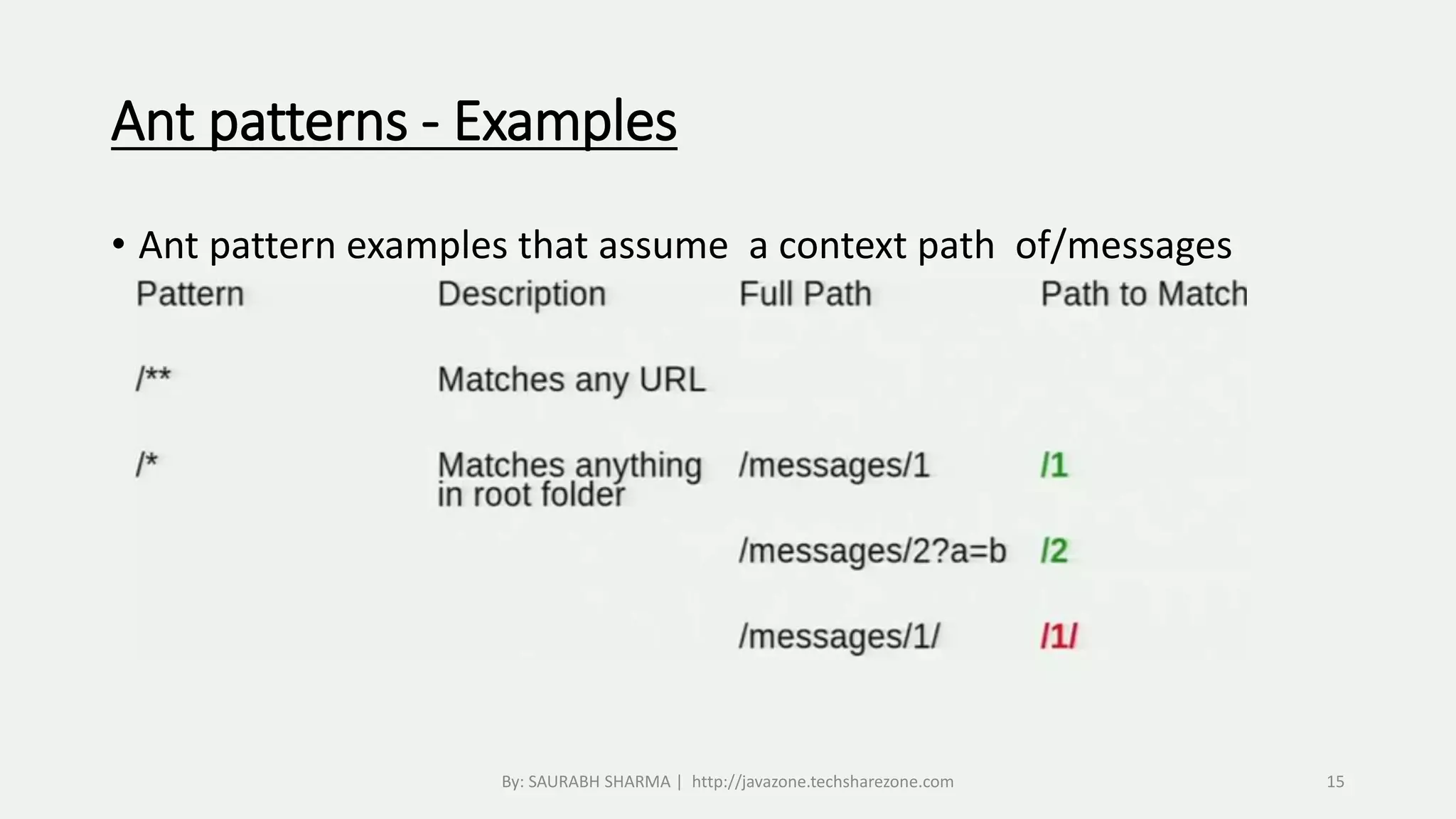 Ant patterns - Examples

• Ant pattern examples that assume a context path of/messages

| Pattern | Description | Full Path | Path to Match |
|---|---|---|---|
| /** | Matches any URL | | |
| /* | Matches anything in root folder | /messages/1 | /1 |
| | | /messages/2?a=b | /2 |
| | | /messages/1/ | /1/ |

By: SAURABH SHARMA | http://javazone.techsharezone.com

15